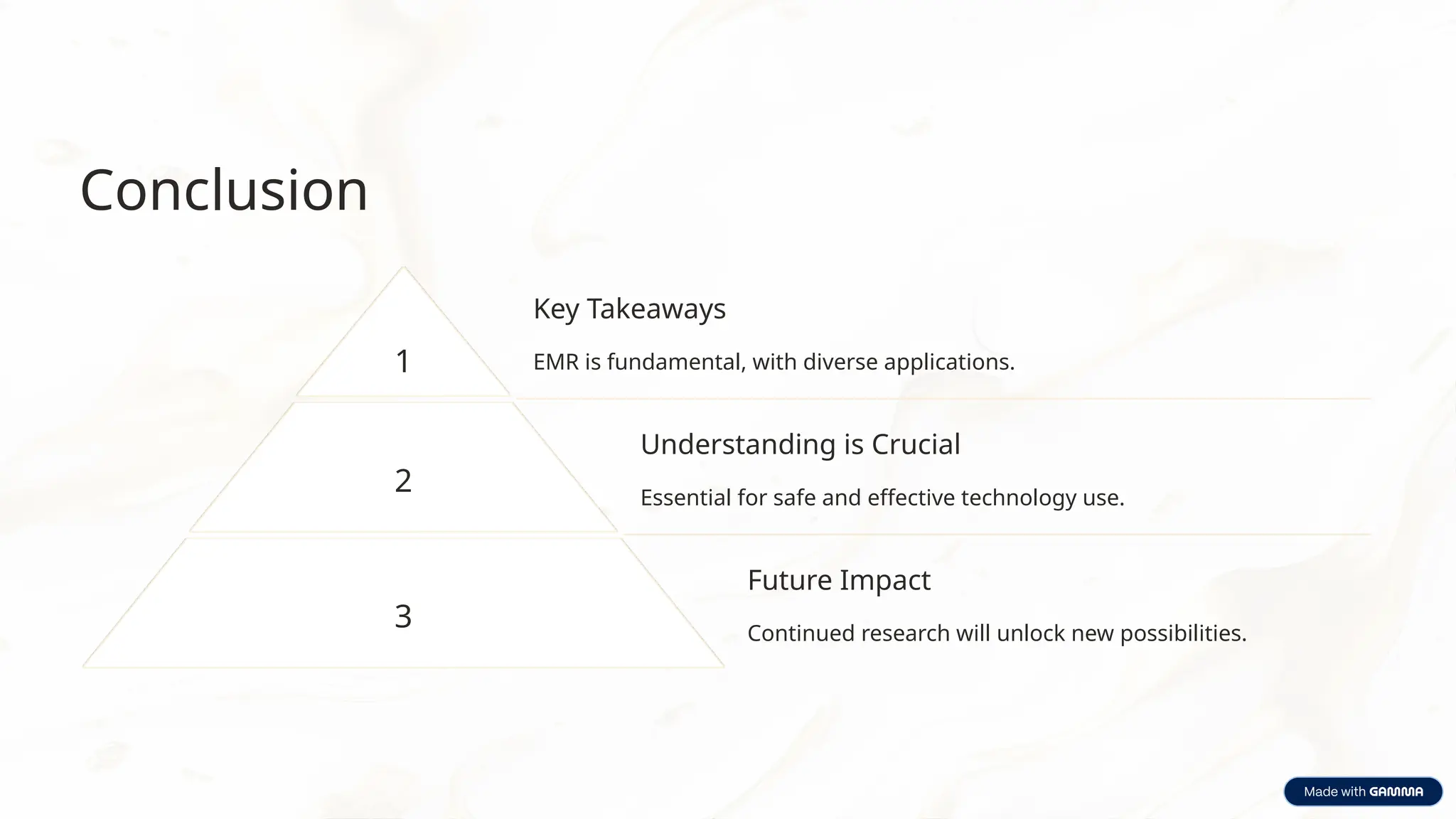 Conclusion

1

Key Takeaways

EMR is fundamental, with diverse applications.

2

Understanding is Crucial

Essential for safe and effective technology use.

3

Future Impact

Continued research will unlock new possibilities.

Made with GAMMA